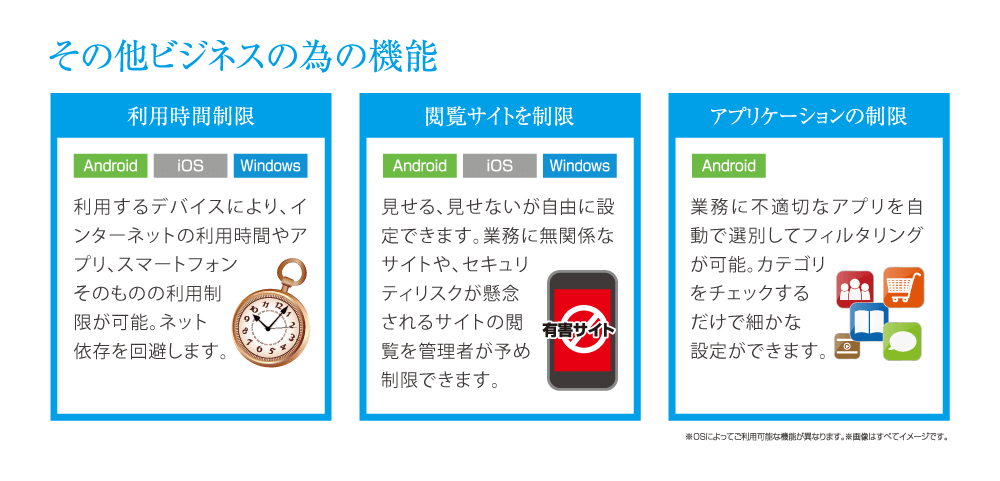 その他ビジネスの為の機能

利用時間制限

Android iOS Windows

利用するデバイスにより、インターネットの利用時間やアプリ、スマートフォンそのものの利用制限が可能。ネット依存を回避します。

閲覧サイトを制限

Android iOS Windows

見せる、見せないが自由に設定できます。業務に無関係なサイトや、セキュリティリスクが懸念されるサイトの閲覧を管理者が予め制限できます。

有害サイト

アプリケーションの制限

Android

業務に不適切なアプリを自動で選別してフィルタリングが可能。カテゴリをチェックするだけで細かな設定ができます。

※OSによってご利用可能な機能が異なります。※画像はすべてイメージです。